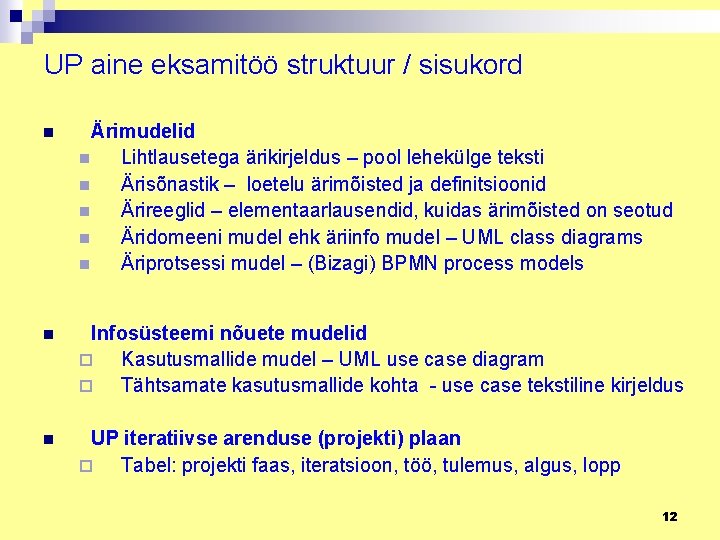 UP aine eksamitöö struktuur / sisukord

Ärimudelid

Lihtlausetega ärikirjeldus – pool lehekülge teksti

Ärisõnastik – loetelu ärimõisted ja definitsioonid

Ärireeglid – elementaarlausendid, kuidas ärimõisted on seotud

Äridomeeni mudel ehk äriinfo mudel – UML class diagrams

Äriprotsessi mudel – (Bizagi) BPMN process models

Infosüsteemi nõuete mudelid

Kasutusmallide mudel – UML use case diagram

Tähtsamate kasutusmallide kohta - use case tekstiline kirjeldus

UP iteratiivse arenduse (projekti) plaan

Tabel: projekti faas, iteratsioon, töö, tulemus, algus, lopp

12